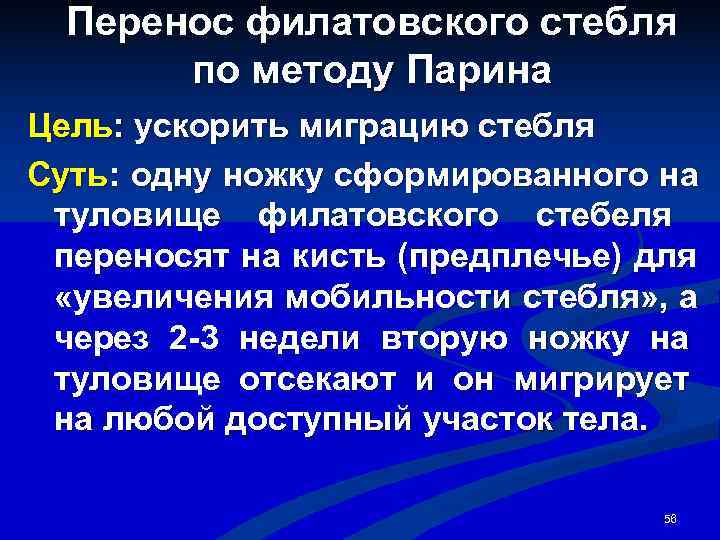 Перенос филатовского стебля по методу Парина

Цель: ускорить миграцию стебля

Суть: одну ножку сформированного на туловище филатовского стебеля переносят на кисть (предплечье) для «увеличения мобильности стебля», а через 2-3 недели вторую ножку на туловище отсекают и он мигрирует на любой доступный участок тела.

58